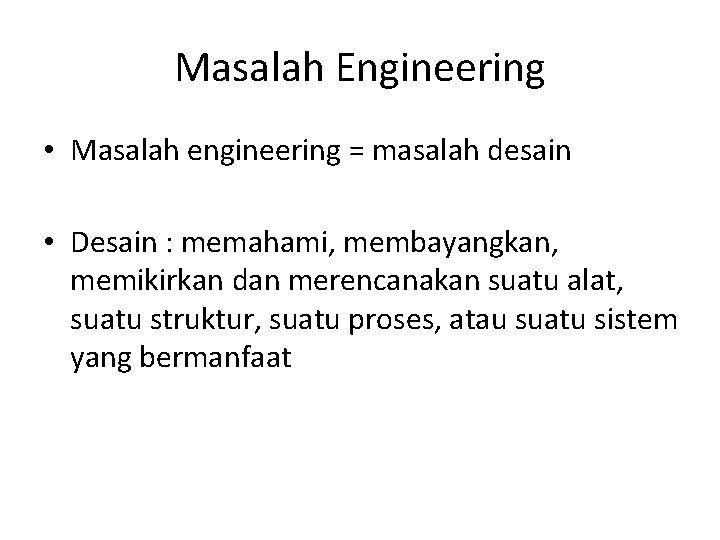 Masalah Engineering

• Masalah engineering = masalah desain

• Desain : memahami, membayangkan, memikirkan dan merencanakan suatu alat, suatu struktur, suatu proses, atau suatu sistem yang bermanfaat